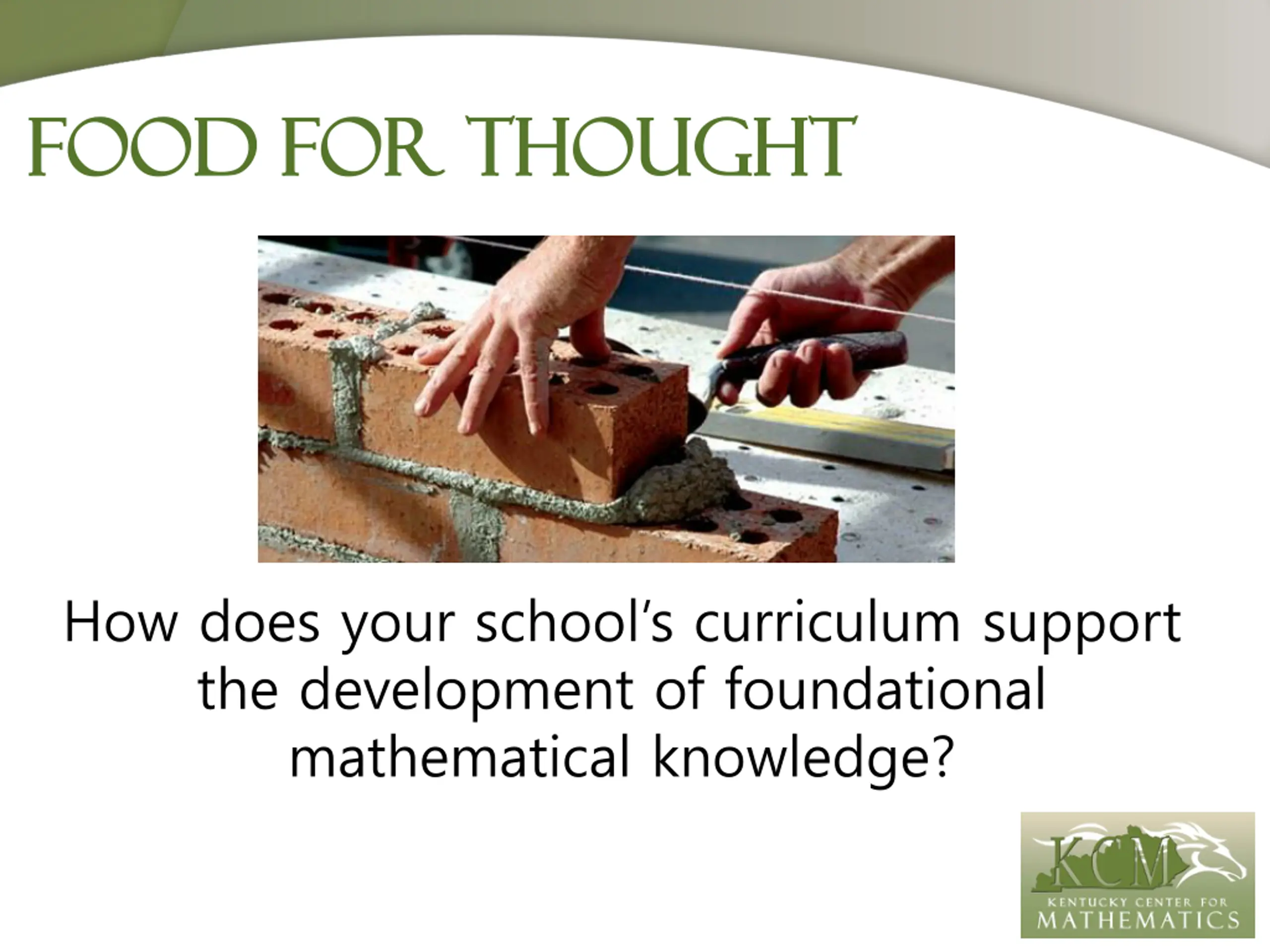 FOOD FOR THOUGHT

How does your school's curriculum support the development of foundational mathematical knowledge?

KCM
KENTUCKY CENTER FOR
MATHEMATICS